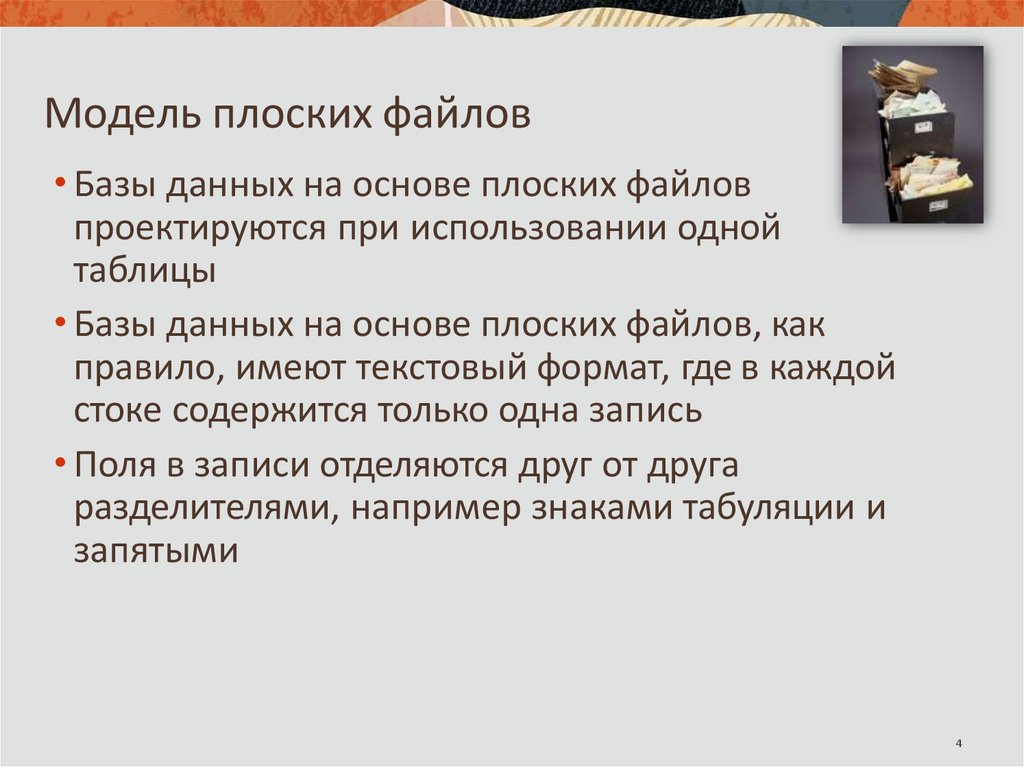 Модель плоских файлов

• Базы данных на основе плоских файлов проектируются при использовании одной таблицы

• Базы данных на основе плоских файлов, как правило, имеют текстовый формат, где в каждой стоке содержится только одна запись

• Поля в записи отделяются друг от друга разделителями, например знаками табуляции и запятыми

4